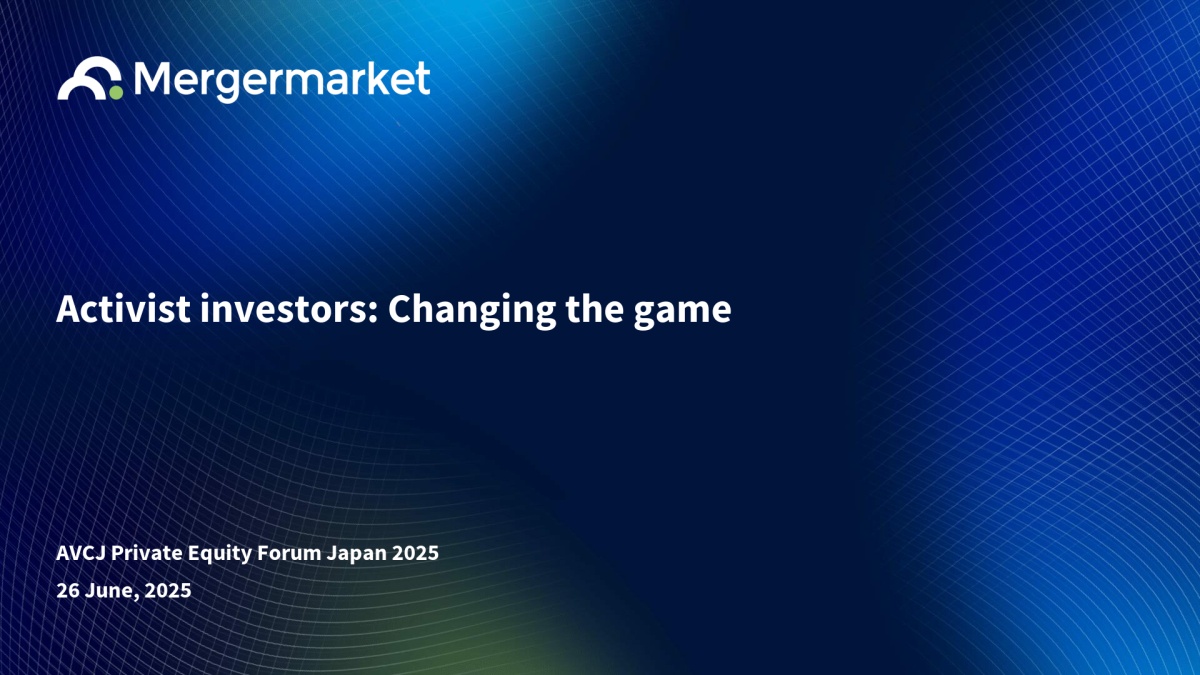 Mergermarket

Activist investors: Changing the game

AVCJ Private Equity Forum Japan 2025

26 June, 2025